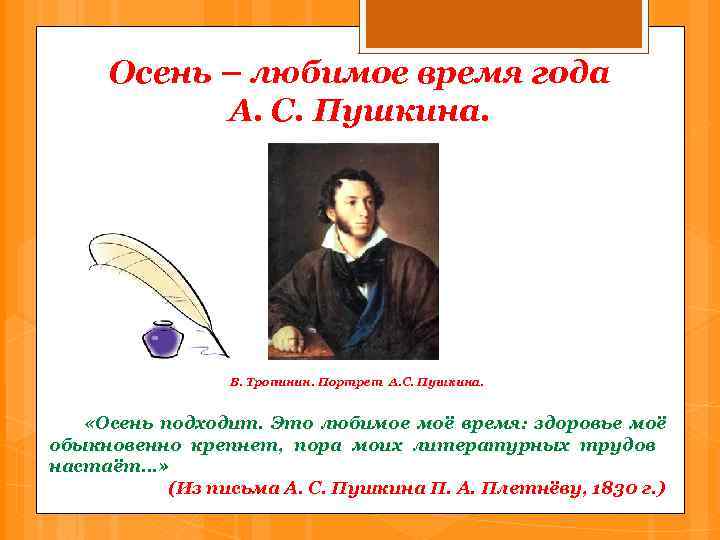 Осень – любимое время года А. С. Пушкина.

В. Тропинин. Портрет А.С. Пушкина.

«Осень подходит. Это любимое моё время: здоровье моё обыкновенно крепнет, пора моих литературных трудов настаёт...»

(Из письма А. С. Пушкина П. А. Плетнёву, 1830 г.)